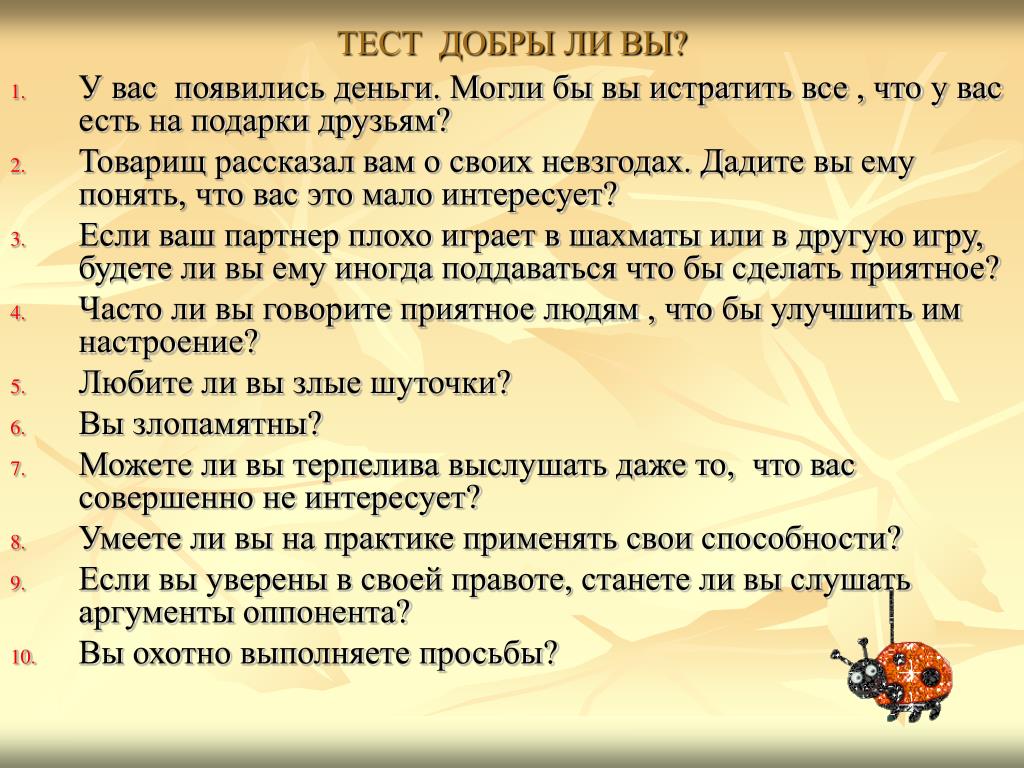 ТЕСТ ДОБРЫ ЛИ ВЫ?

1. У вас появились деньги. Могли бы вы истратить все , что у вас есть на подарки друзьям?
2. Товарищ рассказал вам о своих невзгодах. Дадите вы ему понять, что вас это мало интересует?
3. Если ваш партнер плохо играет в шахматы или в другую игру, будете ли вы ему иногда поддаваться что бы сделать приятное?
4. Часто ли вы говорите приятное людям , что бы улучшить им настроение?
5. Любите ли вы злые шуточки?
6. Вы злопамятны?
7. Можете ли вы терпелива выслушать даже то, что вас совершенно не интересует?
8. Умеете ли вы на практике применять свои способности?
9. Если вы уверены в своей правоте, станете ли вы слушать аргументы оппонента?
10. Вы охотно выполняете просьбы?